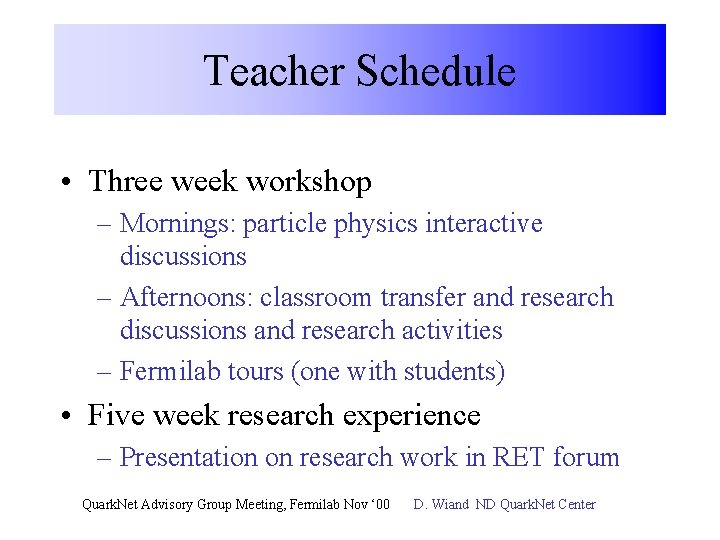 Teacher Schedule

• Three week workshop
– Mornings: particle physics interactive discussions
– Afternoons: classroom transfer and research discussions and research activities
– Fermilab tours (one with students)
• Five week research experience
– Presentation on research work in RET forum

QuarkNet Advisory Group Meeting, Fermilab Nov '00 D. Wiand ND QuarkNet Center